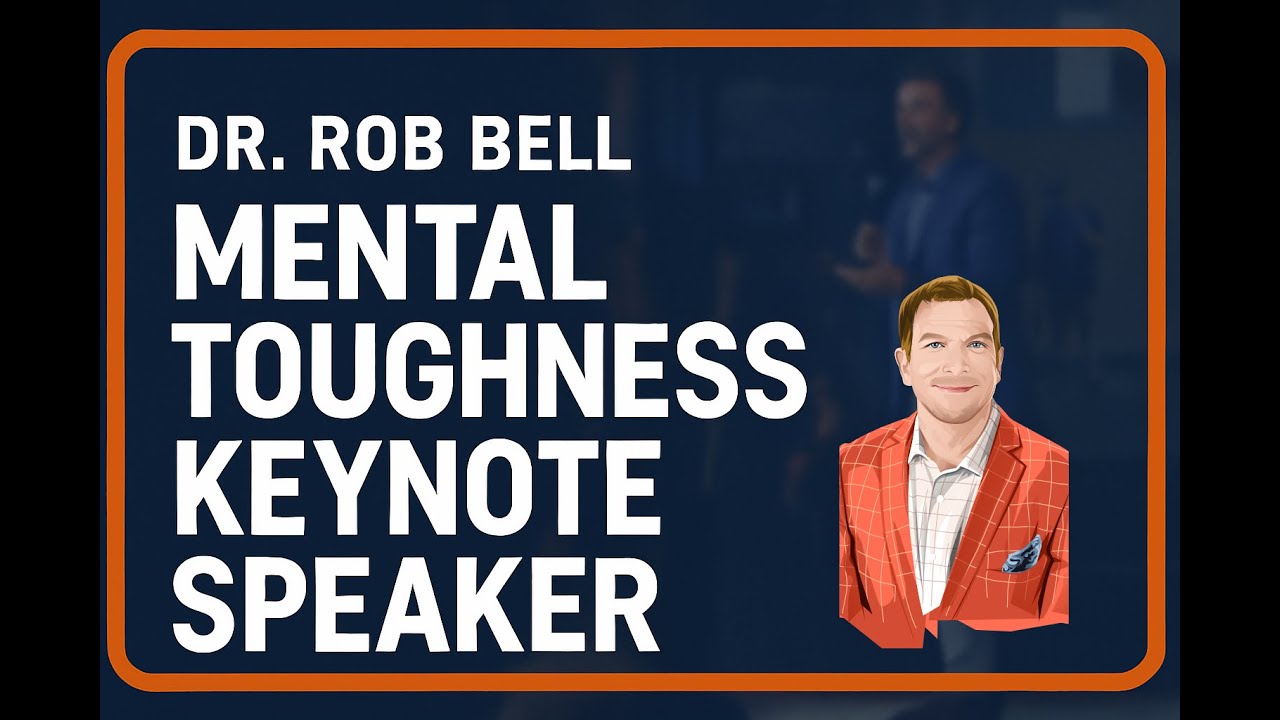 DR. ROB BELL

MENTAL TOUGHNESS KEYNOTE SPEAKER